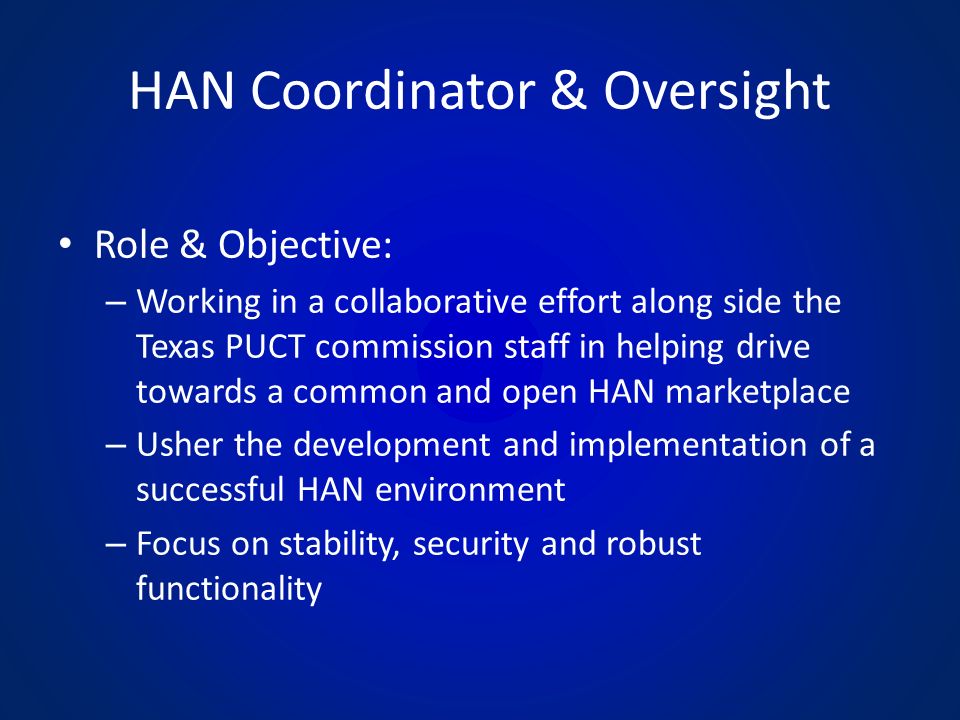 HAN Coordinator & Oversight

• Role & Objective:
– Working in a collaborative effort along side the Texas PUCT commission staff in helping drive towards a common and open HAN marketplace
– Usher the development and implementation of a successful HAN environment
– Focus on stability, security and robust functionality